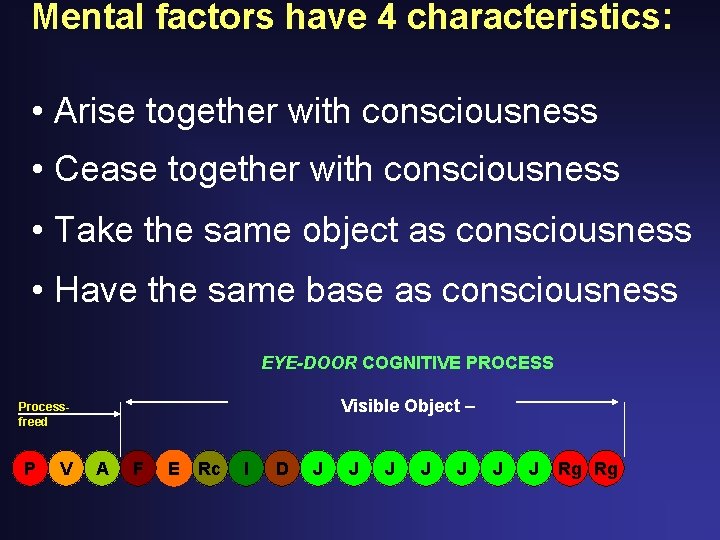 Mental factors have 4 characteristics:

• Arise together with consciousness

• Cease together with consciousness

• Take the same object as consciousness

• Have the same base as consciousness

EYE-DOOR COGNITIVE PROCESS

Process-freed

Visible Object –

P V A F E Rc I D J J J J J J J Rg Rg